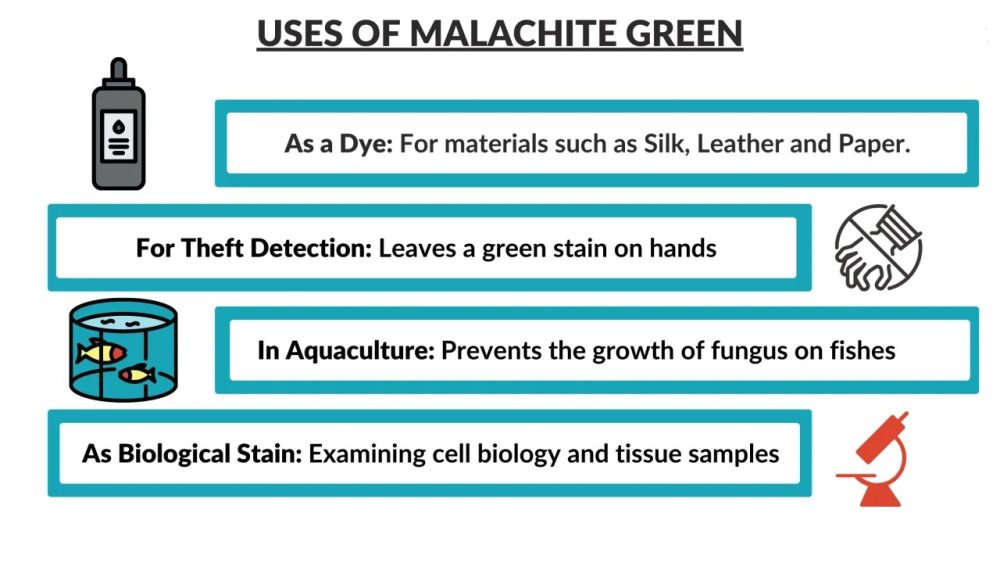 USES OF MALACHITE GREEN

As a Dye: For materials such as Silk, Leather and Paper.

For Theft Detection: Leaves a green stain on hands

In Aquaculture: Prevents the growth of fungus on fishes

As Biological Stain: Examining cell biology and tissue samples